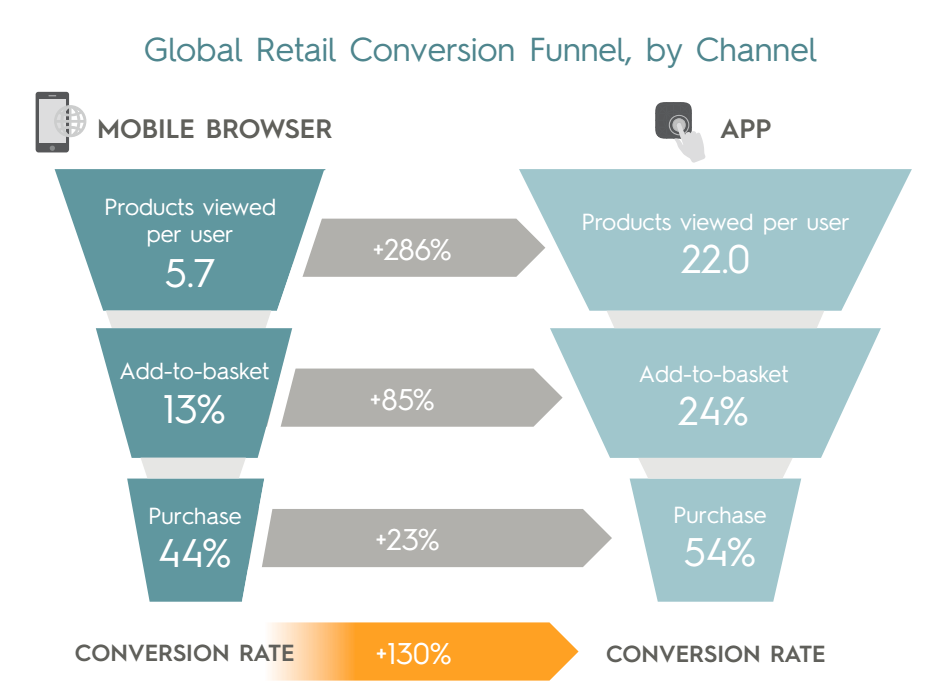 Global Retail Conversion Funnel, by Channel

MOBILE BROWSER

APP

Products viewed per user
5.7

+286%

Products viewed per user
22.0

Add-to-basket
13%

+85%

Add-to-basket
24%

Purchase
44%

+23%

Purchase
54%

CONVERSION RATE

+130%

CONVERSION RATE